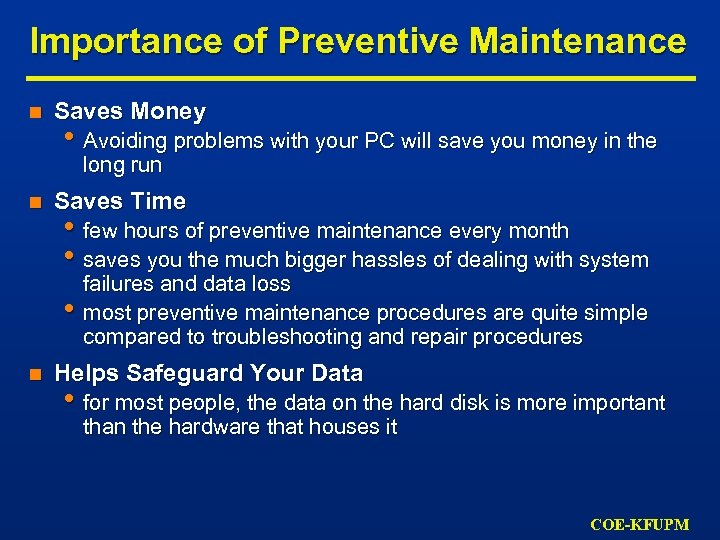 Importance of Preventive Maintenance

- Saves Money
  - Avoiding problems with your PC will save you money in the long run
- Saves Time
  - few hours of preventive maintenance every month
  - saves you the much bigger hassles of dealing with system failures and data loss
  - most preventive maintenance procedures are quite simple compared to troubleshooting and repair procedures
- Helps Safeguard Your Data
  - for most people, the data on the hard disk is more important than the hardware that houses it

COE-KFUPM